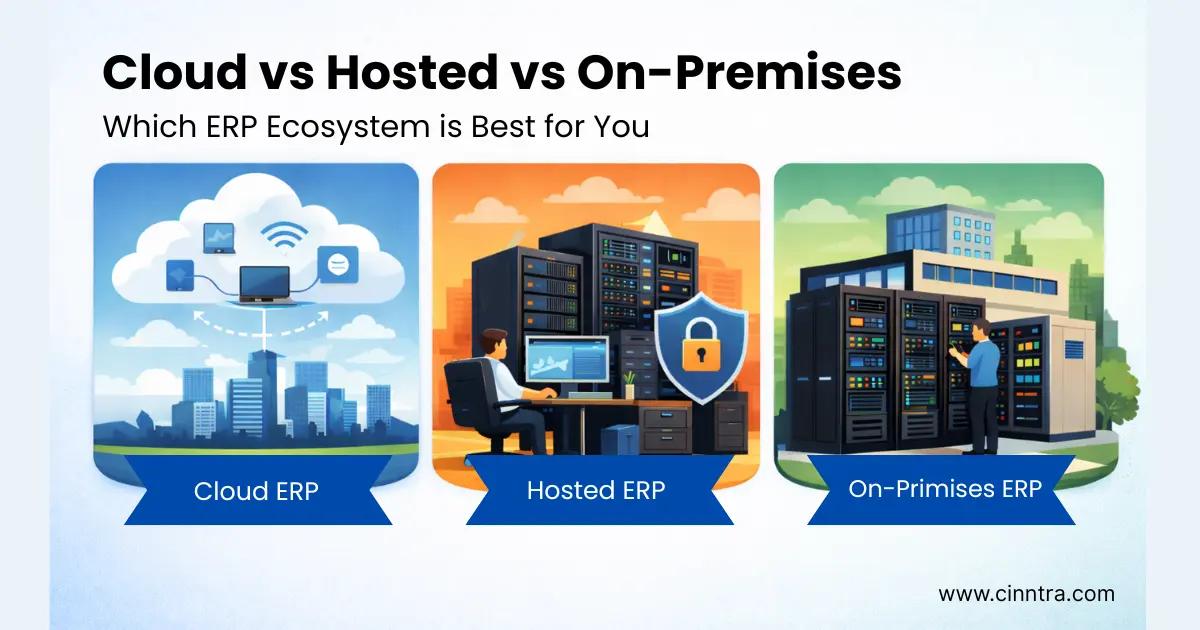 Cloud vs Hosted vs On-Premises

Which ERP Ecosystem is Best for You

Cloud ERP

Hosted ERP

On-Primises ERP

www.cinntra.com